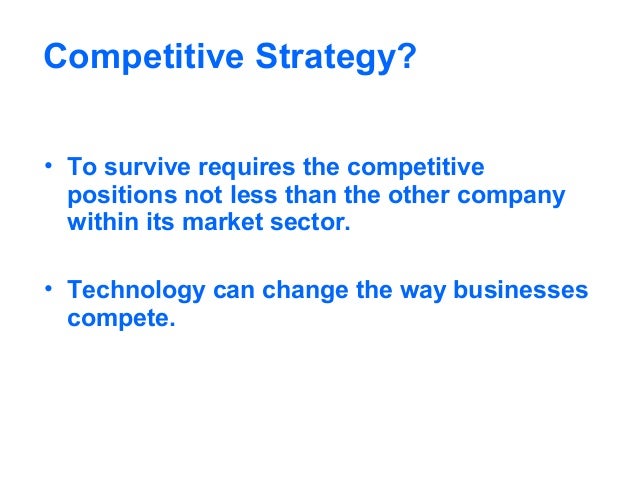 Competitive Strategy?

• To survive requires the competitive positions not less than the other company within its market sector.

• Technology can change the way businesses compete.